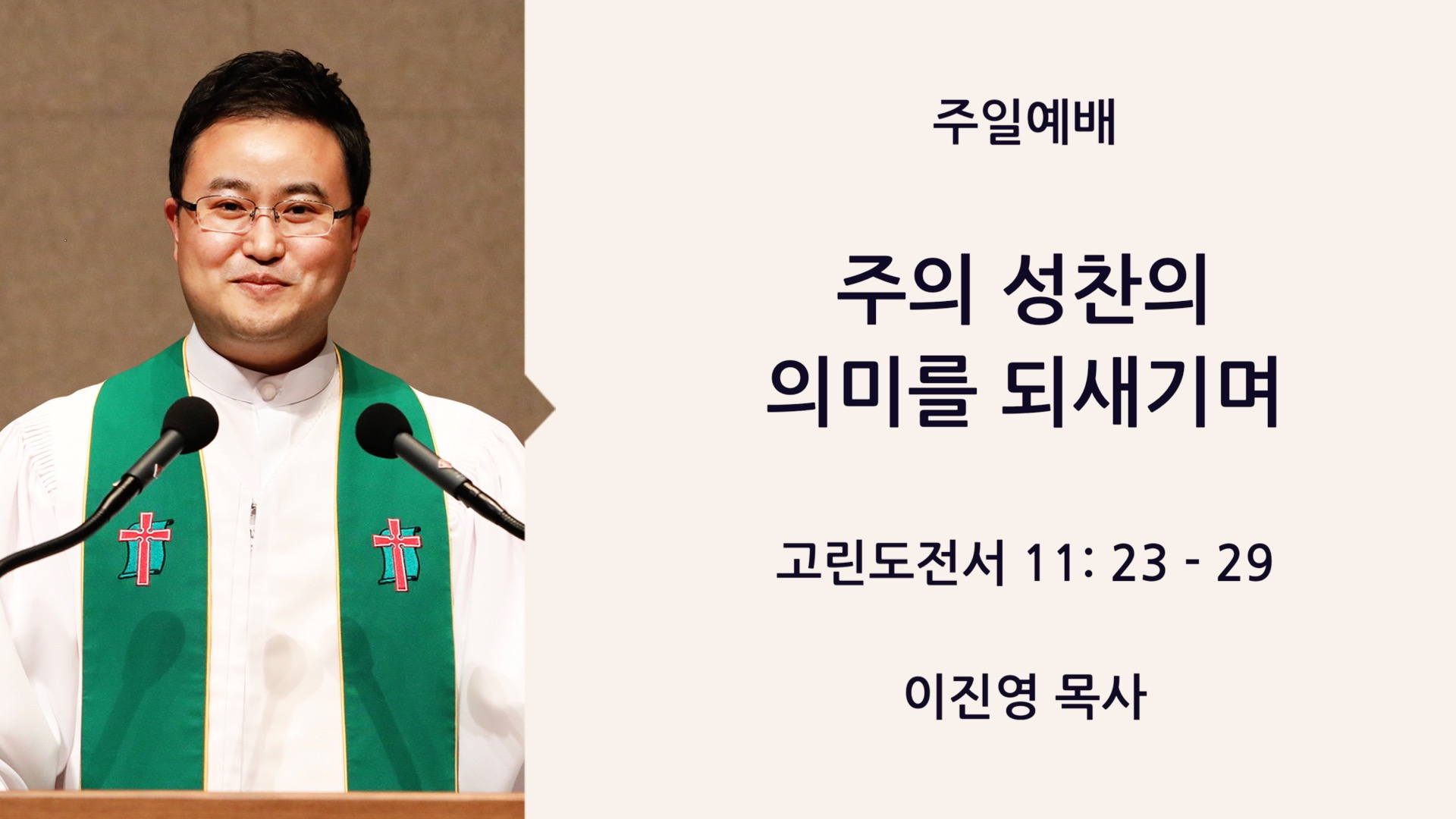 주일예배

주의 성찬의
의미를 되새기며

고린도전서 11: 23 - 29

이진영 목사